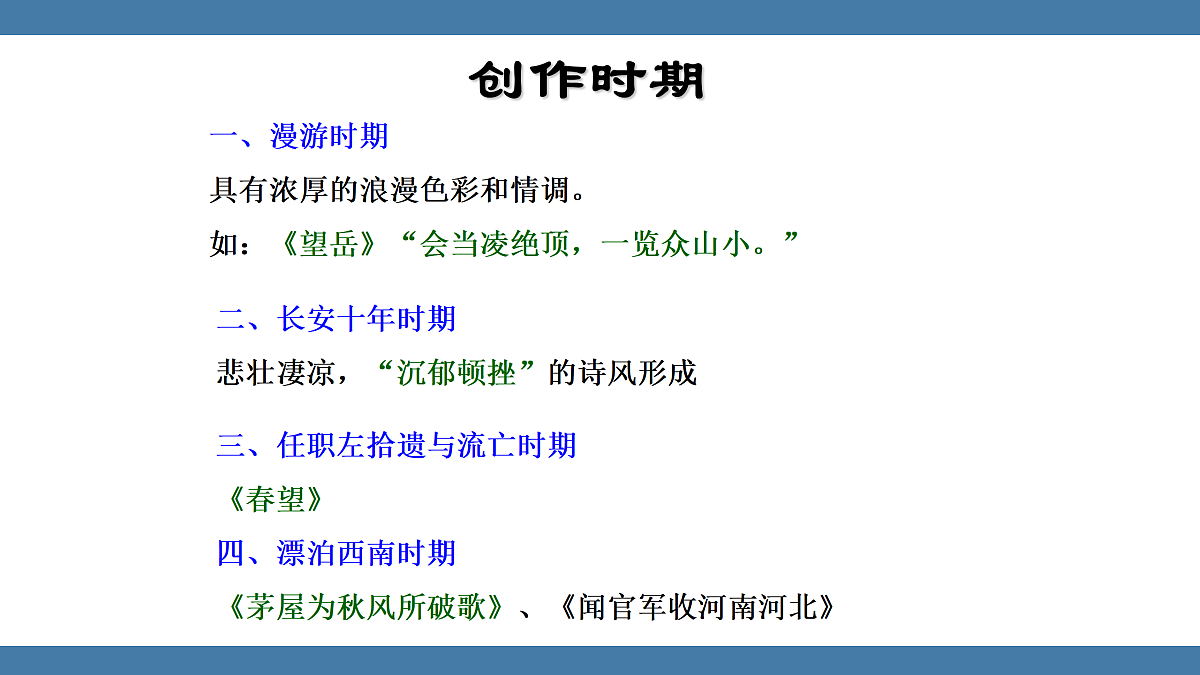 创作时期

一、漫游时期

具有浓厚的浪漫色彩和情调。

如：《望岳》“会当凌绝顶，一览众山小。”

二、长安十年时期

悲壮凄凉，“沉郁顿挫”的诗风形成

三、任职左拾遗与流亡时期

《春望》

四、漂泊西南时期

《茅屋为秋风所破歌》、《闻官军收河南河北》